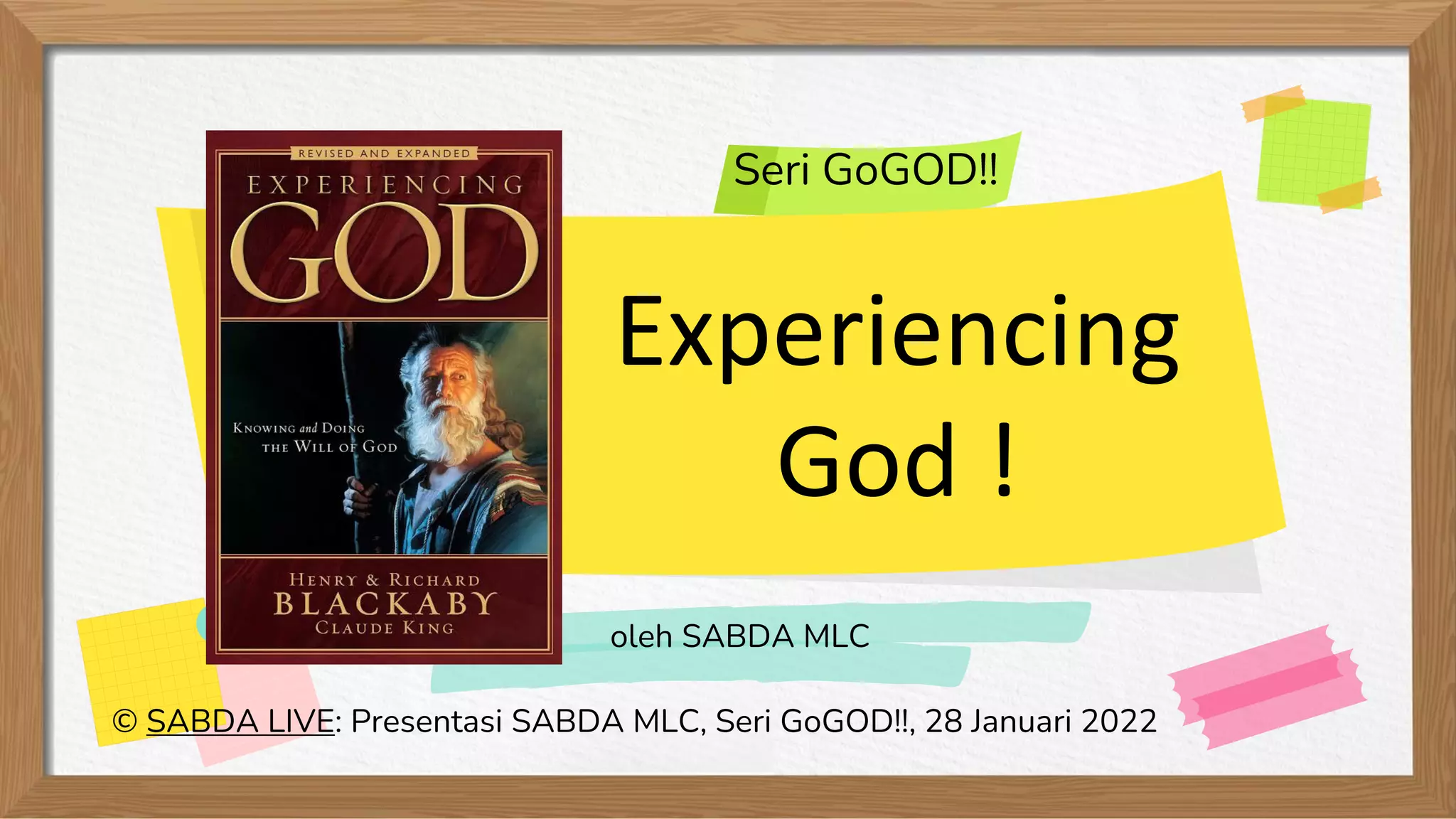 REVISED AND EXPANDED
EXPERIENCING
GOD

KNOWING and DOING
THE WILL OF GOD

HENRY & RICHARD
BLACKABY
CLAUDE KING

Seri GoGOD!!

Experiencing God !

oleh SABDA MLC

© SABDA LIVE: Presentasi SABDA MLC, Seri GoGOD!!, 28 Januari 2022